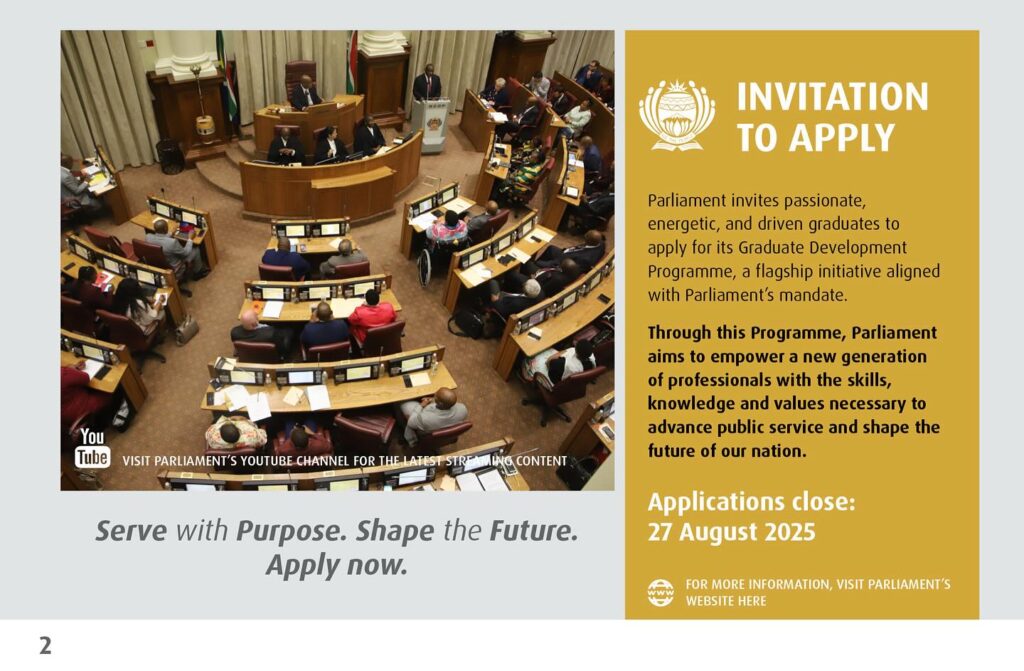 You Tube VISIT PARLIAMENT'S YOUTUBE CHANNEL FOR THE LATEST STREAMING CONTENT

Serve with Purpose. Shape the Future. Apply now.

INVITATION TO APPLY

Parliament invites passionate, energetic, and driven graduates to apply for its Graduate Development Programme, a flagship initiative aligned with Parliament's mandate.

Through this Programme, Parliament aims to empower a new generation of professionals with the skills, knowledge and values necessary to advance public service and shape the future of our nation.

Applications close: 27 August 2025

www FOR MORE INFORMATION, VISIT PARLIAMENT'S WEBSITE HERE

2